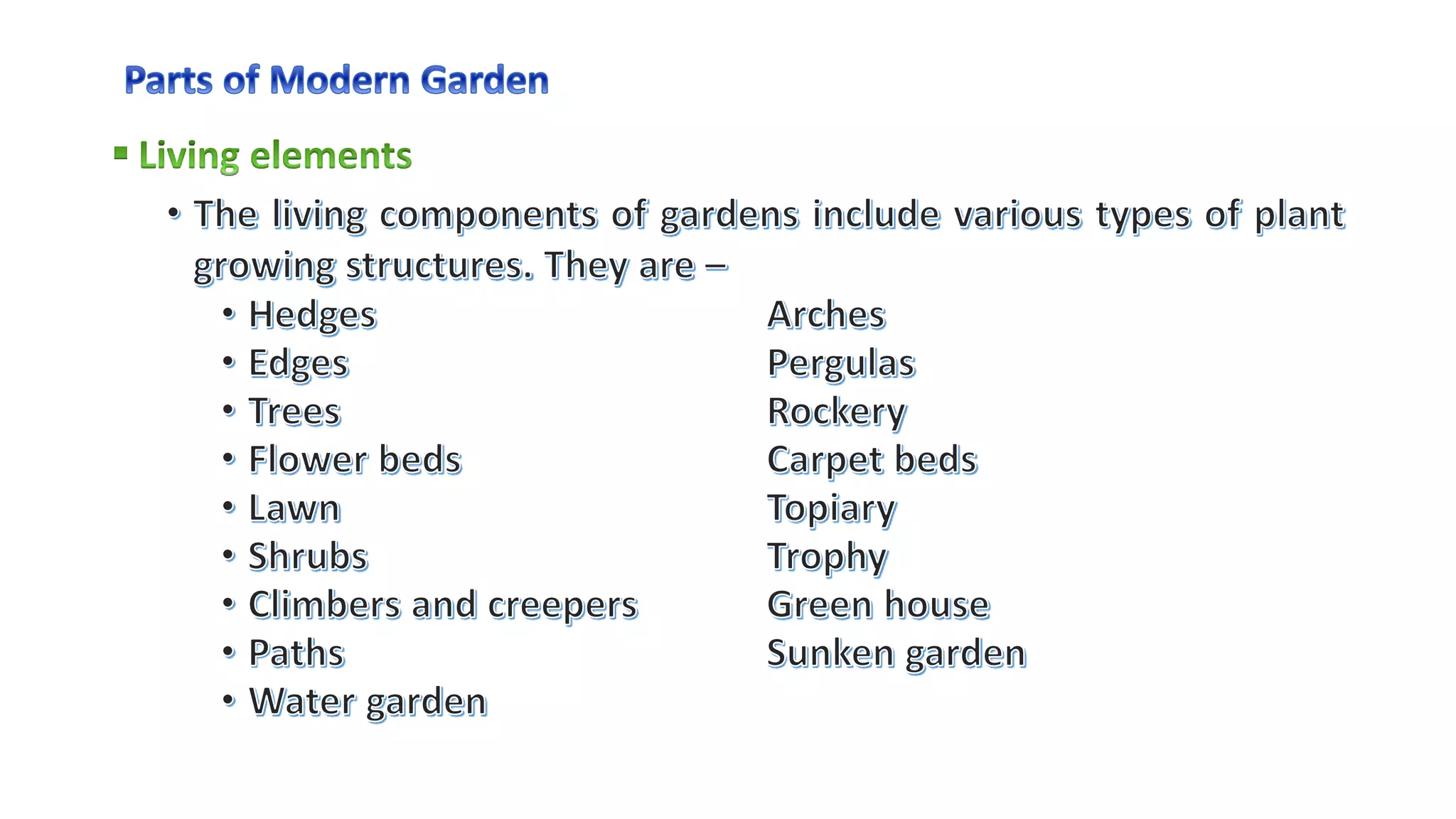 Parts of Modern Garden

▪ Living elements

• The living components of gardens include various types of plant growing structures. They are –

• Hedges
• Edges
• Trees
• Flower beds
• Lawn
• Shrubs
• Climbers and creepers
• Paths
• Water garden

Arches
Pergulas
Rockery
Carpet beds
Topiary
Trophy
Green house
Sunken garden